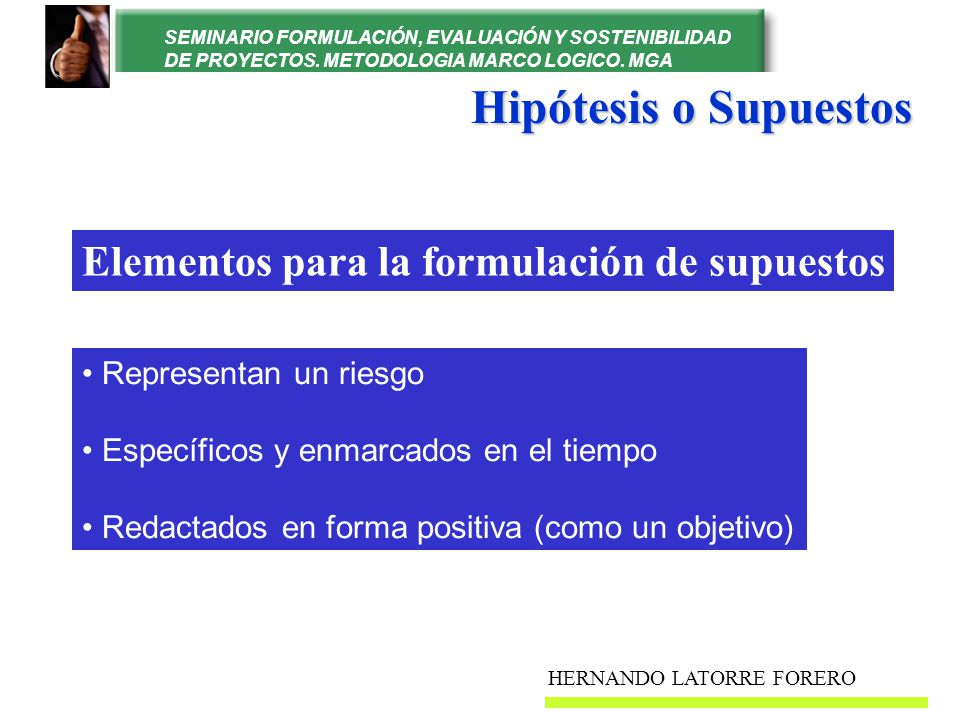 SEMINARIO FORMULACIÓN, EVALUACIÓN Y SOSTENIBILIDAD DE PROYECTOS. METODOLOGIA MARCO LOGICO. MGA

Hipótesis o Supuestos

Elementos para la formulación de supuestos

• Representan un riesgo

• Específicos y enmarcados en el tiempo

• Redactados en forma positiva (como un objetivo)

HERNANDO LATORRE FORERO